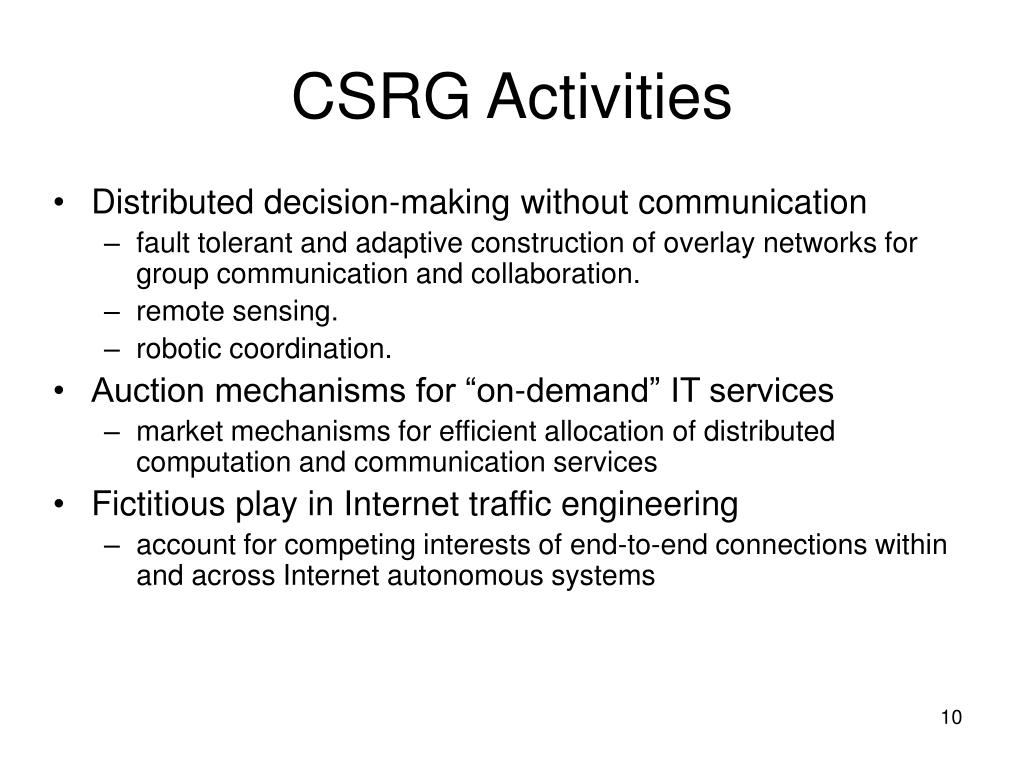 CSRG Activities

• Distributed decision-making without communication
– fault tolerant and adaptive construction of overlay networks for group communication and collaboration.
– remote sensing.
– robotic coordination.
• Auction mechanisms for “on-demand” IT services
– market mechanisms for efficient allocation of distributed computation and communication services
• Fictitious play in Internet traffic engineering
– account for competing interests of end-to-end connections within and across Internet autonomous systems

10